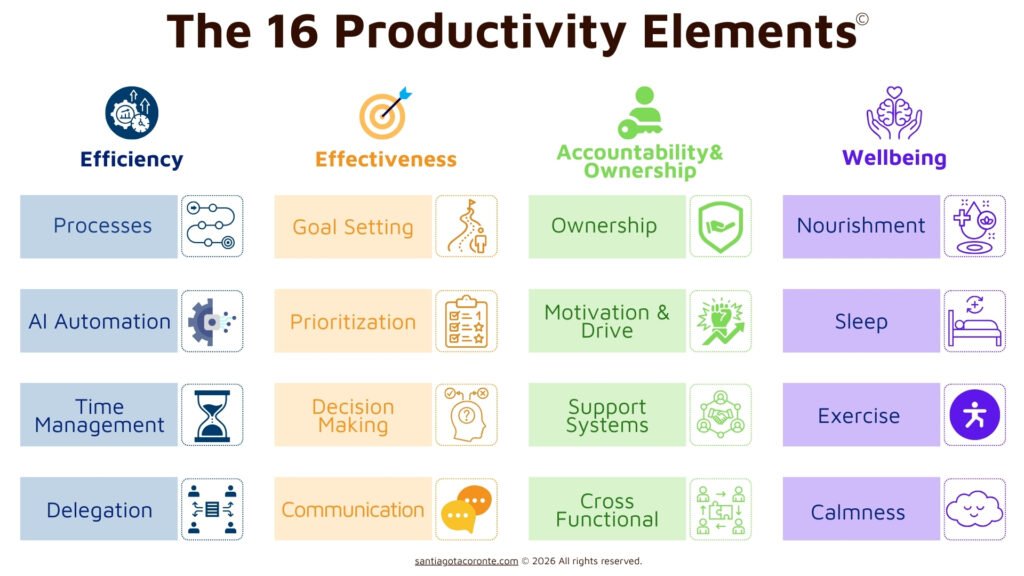 The 16 Productivity Elements©

Efficiency

Processes

AI Automation

Time Management

Delegation

Effectiveness

Goal Setting

Prioritization

Decision Making

Communication

Accountability& Ownership

Ownership

Motivation & Drive

Support Systems

Cross Functional

Wellbeing

Nourishment

Sleep

Exercise

Calmness

santiagotacoronte.com © 2026 All rights reserved.